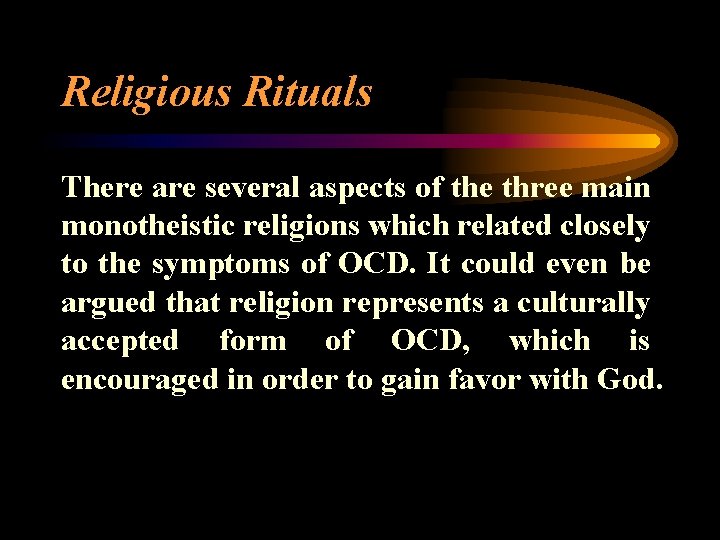 Religious Rituals

There are several aspects of the three main monotheistic religions which related closely to the symptoms of OCD. It could even be argued that religion represents a culturally accepted form of OCD, which is encouraged in order to gain favor with God.